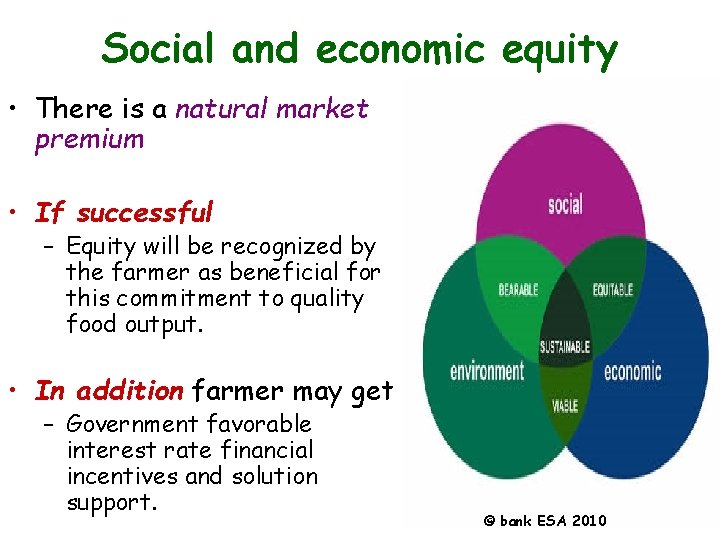 Social and economic equity

• There is a natural market premium

• If successful
  – Equity will be recognized by the farmer as beneficial for this commitment to quality food output.

• In addition farmer may get
  – Government favorable interest rate financial incentives and solution support.

social
BEARABLE
EQUITABLE
SUSTAINABLE
environment
economic
VIABLE

© bank ESA 2010